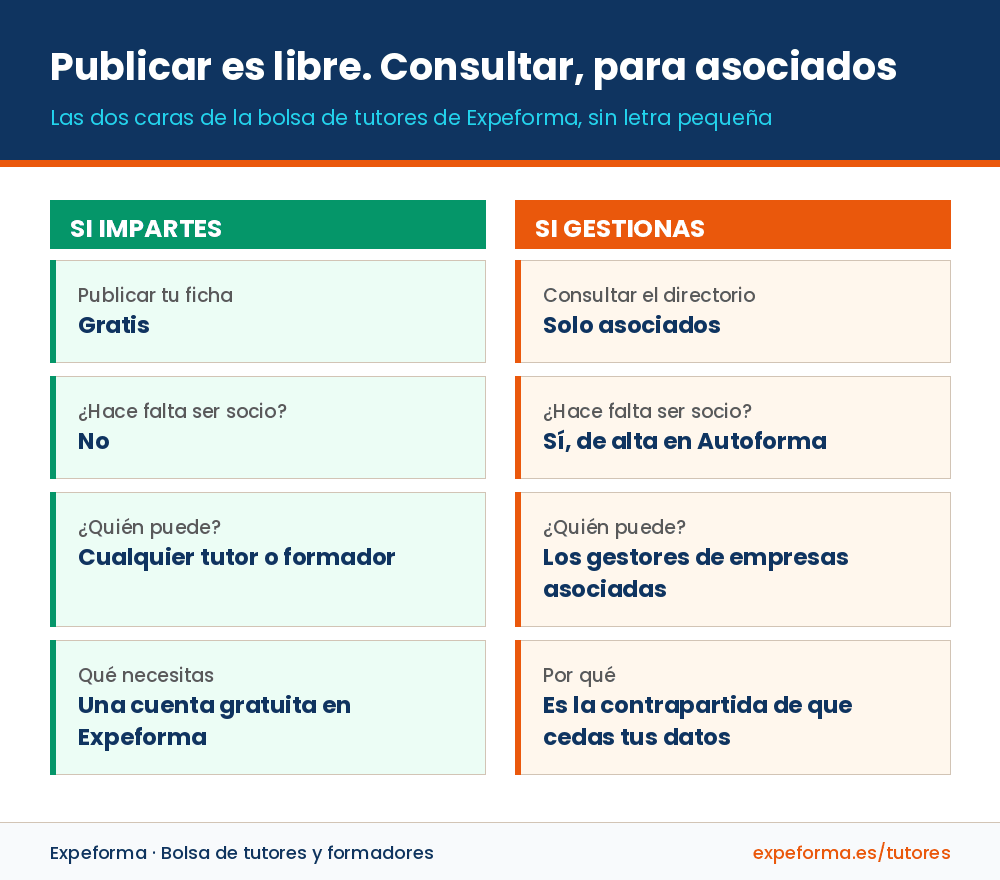 Publicar es libre. Consultar, para asociados

Las dos caras de la bolsa de tutores de Expeforma, sin letra pequeña

SI IMPARTES

Publicar tu ficha
Gratis

¿Hace falta ser socio?
No

¿Quién puede?
Cualquier tutor o formador

Qué necesitas
Una cuenta gratuita en Expeforma

SI GESTIONAS

Consultar el directorio
Solo asociados

¿Hace falta ser socio?
Sí, de alta en Autoforma

¿Quién puede?
Los gestores de empresas asociadas

Por qué
Es la contrapartida de que cedas tus datos

Expeforma · Bolsa de tutores y formadores

expeforma.es/tutores